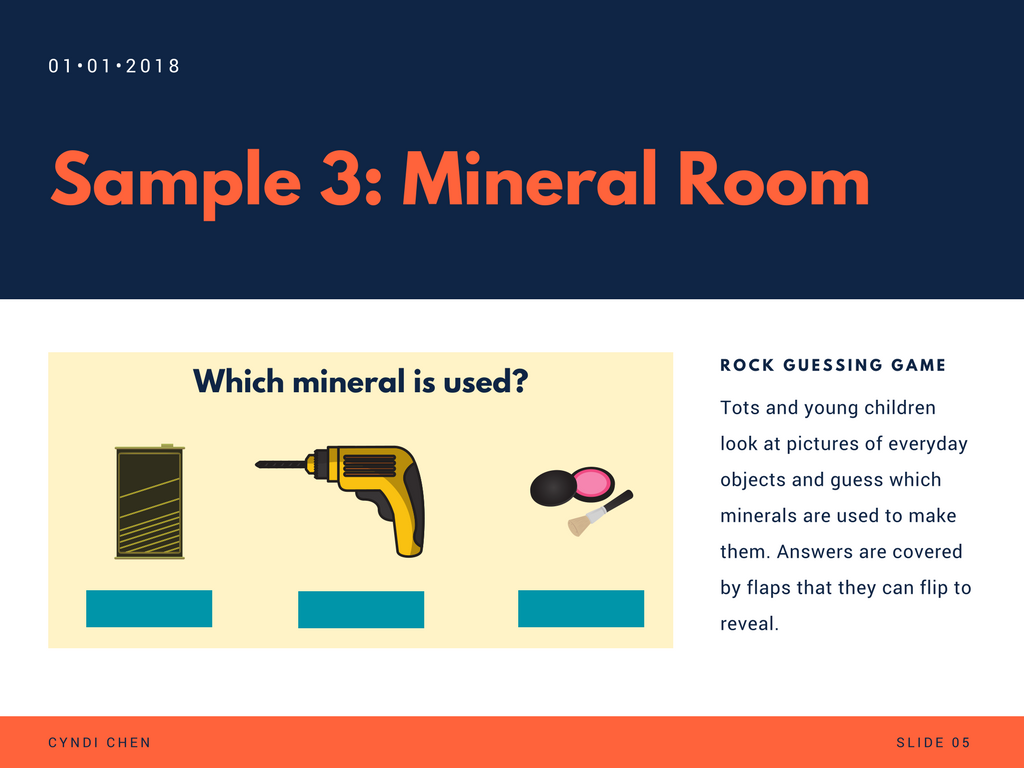 01•01•2018

Sample 3: Mineral Room

Which mineral is used?

ROCK GUESSING GAME

Tots and young children look at pictures of everyday objects and guess which minerals are used to make them. Answers are covered by flaps that they can flip to reveal.

CYNDI CHEN

SLIDE 05